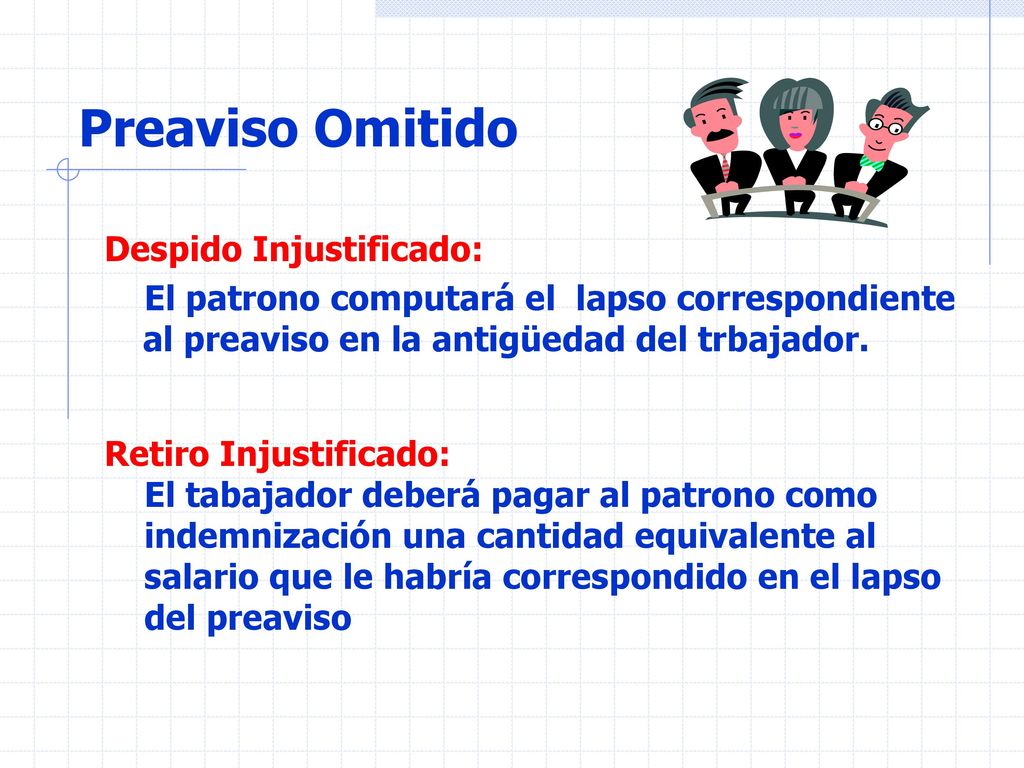 Preaviso Omitido

Despido Injustificado:

El patrono computará el lapso correspondiente al preaviso en la antigüedad del trbajador.

Retiro Injustificado:
El tabajador deberá pagar al patrono como indemnización una cantidad equivalente al salario que le habría correspondido en el lapso del preaviso